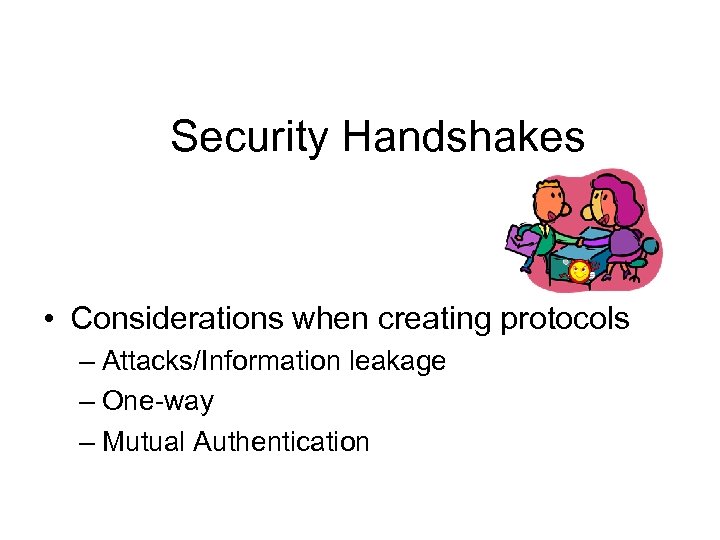 Security Handshakes

• Considerations when creating protocols
– Attacks/Information leakage
– One-way
– Mutual Authentication